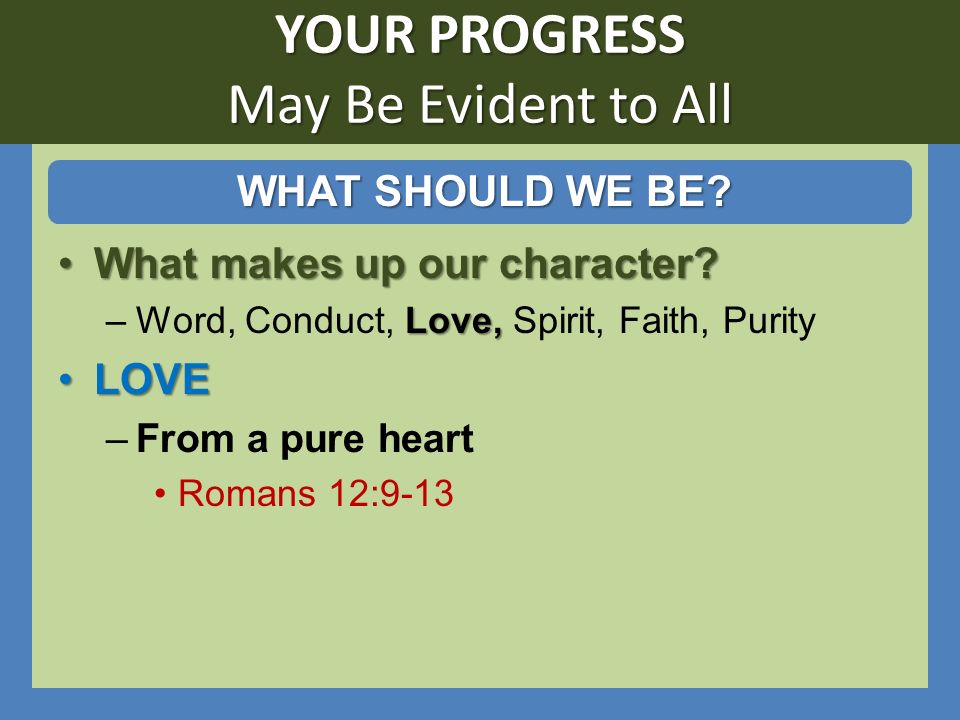 YOUR PROGRESS
May Be Evident to All

WHAT SHOULD WE BE?

• What makes up our character?
– Word, Conduct, Love, Spirit, Faith, Purity
• LOVE
– From a pure heart
• Romans 12:9-13